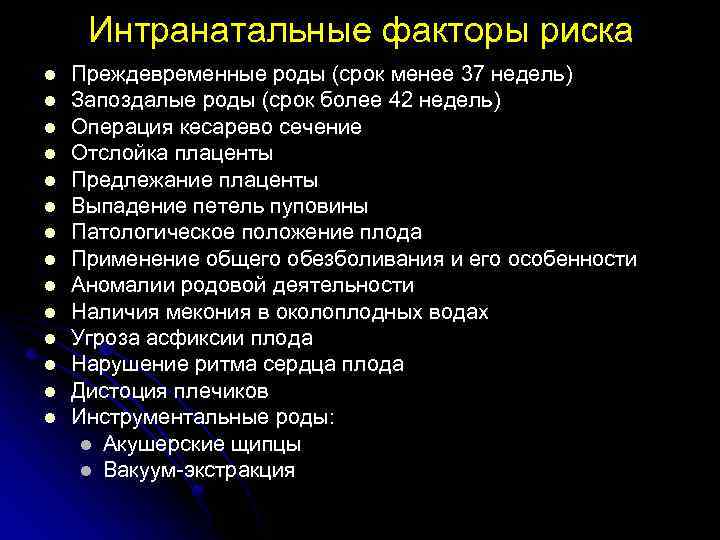 Интранатальные факторы риска

- Преждевременные роды (срок менее 37 недель)
- Запоздалые роды (срок более 42 недель)
- Операция кесарево сечение
- Отслойка плаценты
- Предлежание плаценты
- Выпадение петель пуповины
- Патологическое положение плода
- Применение общего обезболивания и его особенности
- Аномалии родовой деятельности
- Наличия мекония в околоплодных водах
- Угроза асфиксии плода
- Нарушение ритма сердца плода
- Дистоция плечиков
- Инструментальные роды:
  - Акушерские щипцы
  - Вакуум-экстракция